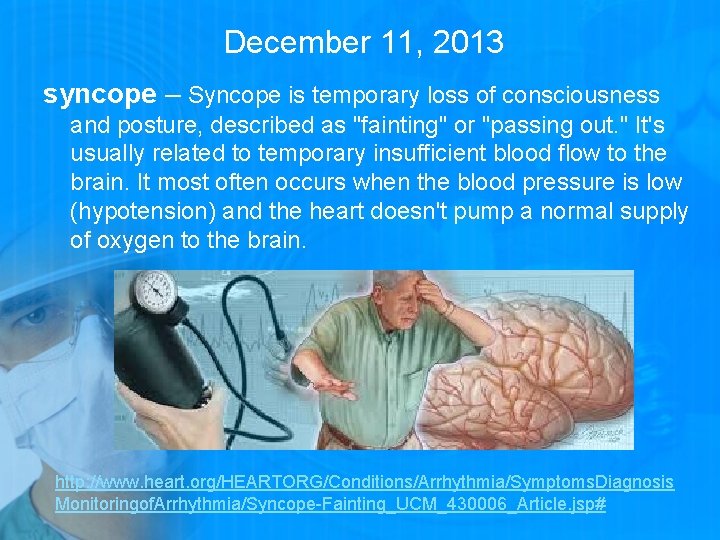 December 11, 2013

syncope – Syncope is temporary loss of consciousness and posture, described as "fainting" or "passing out." It's usually related to temporary insufficient blood flow to the brain. It most often occurs when the blood pressure is low (hypotension) and the heart doesn't pump a normal supply of oxygen to the brain.

http://www.heart.org/HEARTORG/Conditions/Arrhythmia/SymptomsDiagnosisMonitoringofArrhythmia/Syncope-Fainting_UCM_430006_Article.jsp#